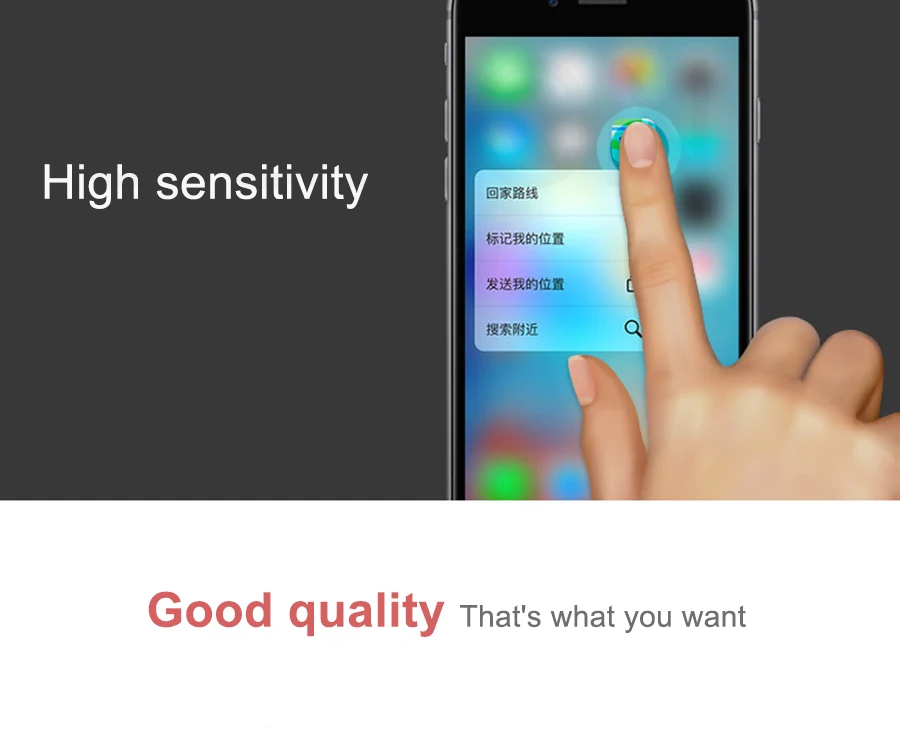 High sensitivity

回家路线

标记我的位置

发送我的位置

搜索附近

Good quality That's what you want